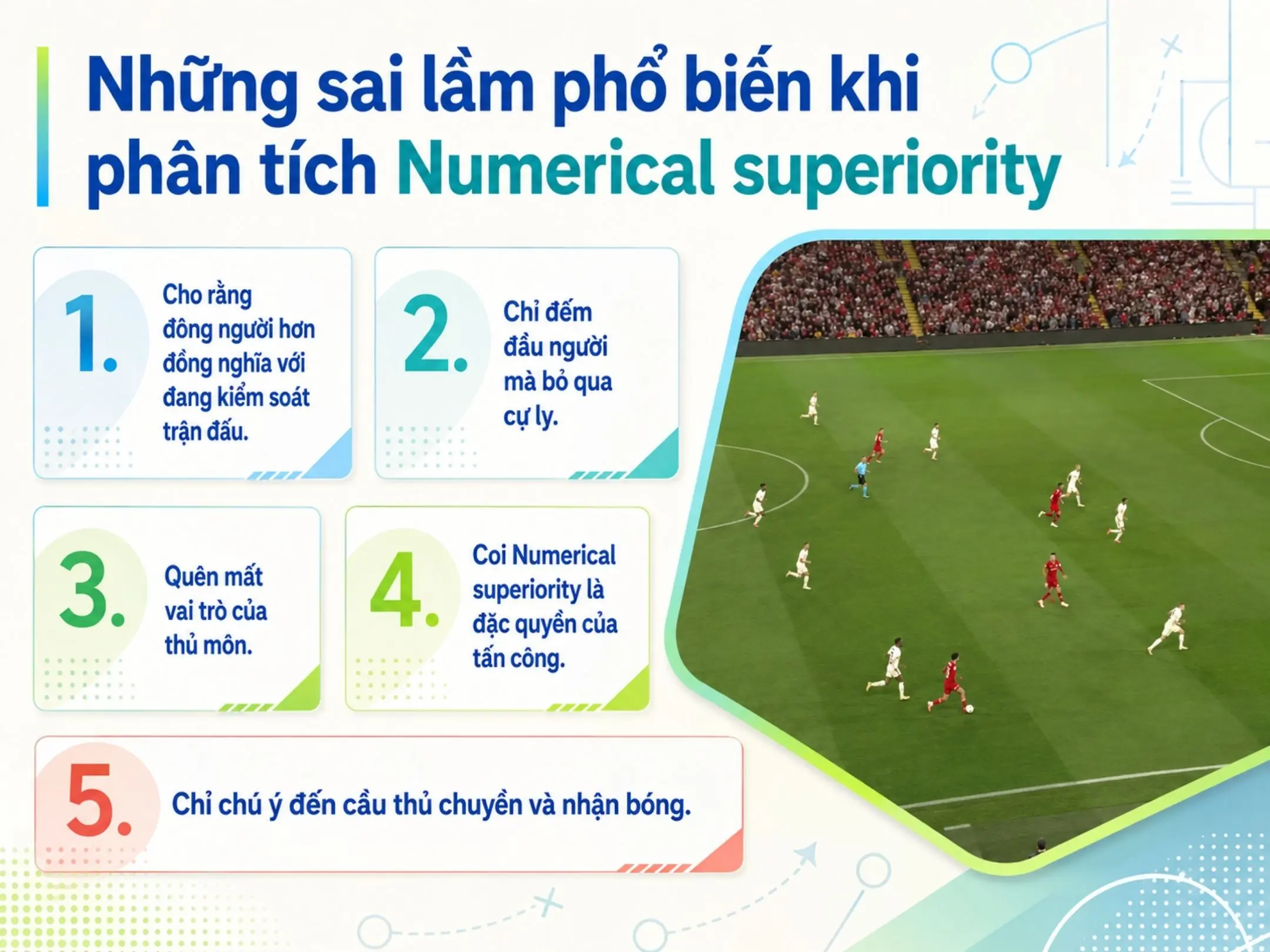 Những sai lầm phổ biến khi phân tích Numerical superiority

1. Cho rằng đông người hơn đồng nghĩa với đang kiểm soát trận đấu.

2. Chỉ đếm đầu người mà bỏ qua cự ly.

3. Quên mất vai trò của thủ môn.

4. Coi Numerical superiority là đặc quyền của tấn công.

5. Chỉ chú ý đến cầu thủ chuyền và nhận bóng.